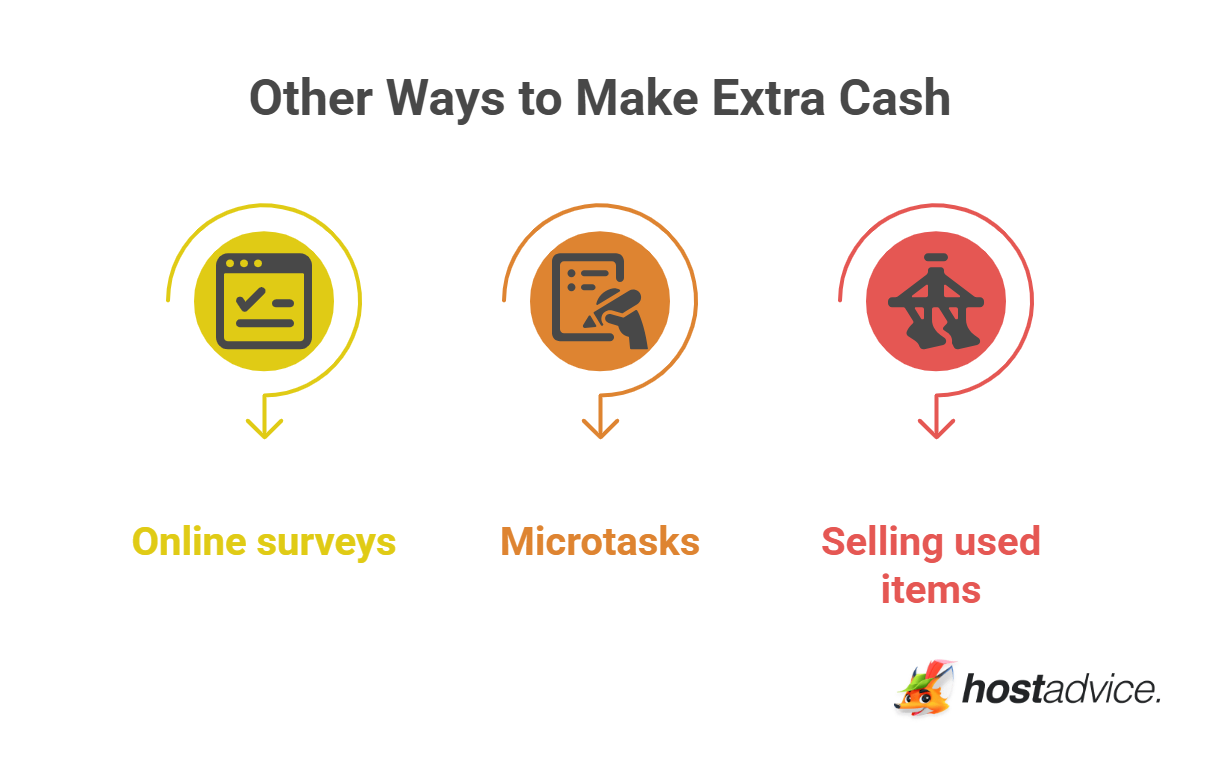 Other Ways to Make Extra Cash

Online surveys

Microtasks

Selling used items

hostadvice.